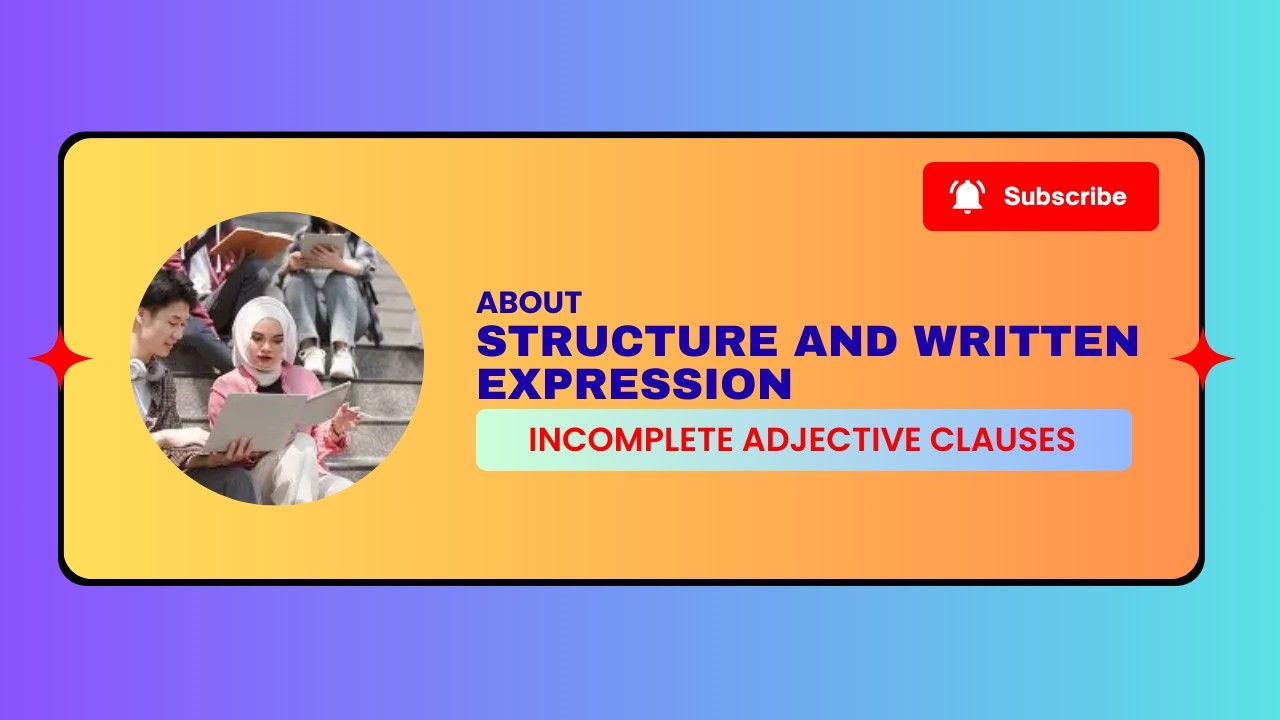 Subscribe

ABOUT
STRUCTURE AND WRITTEN EXPRESSION

INCOMPLETE ADJECTIVE CLAUSES